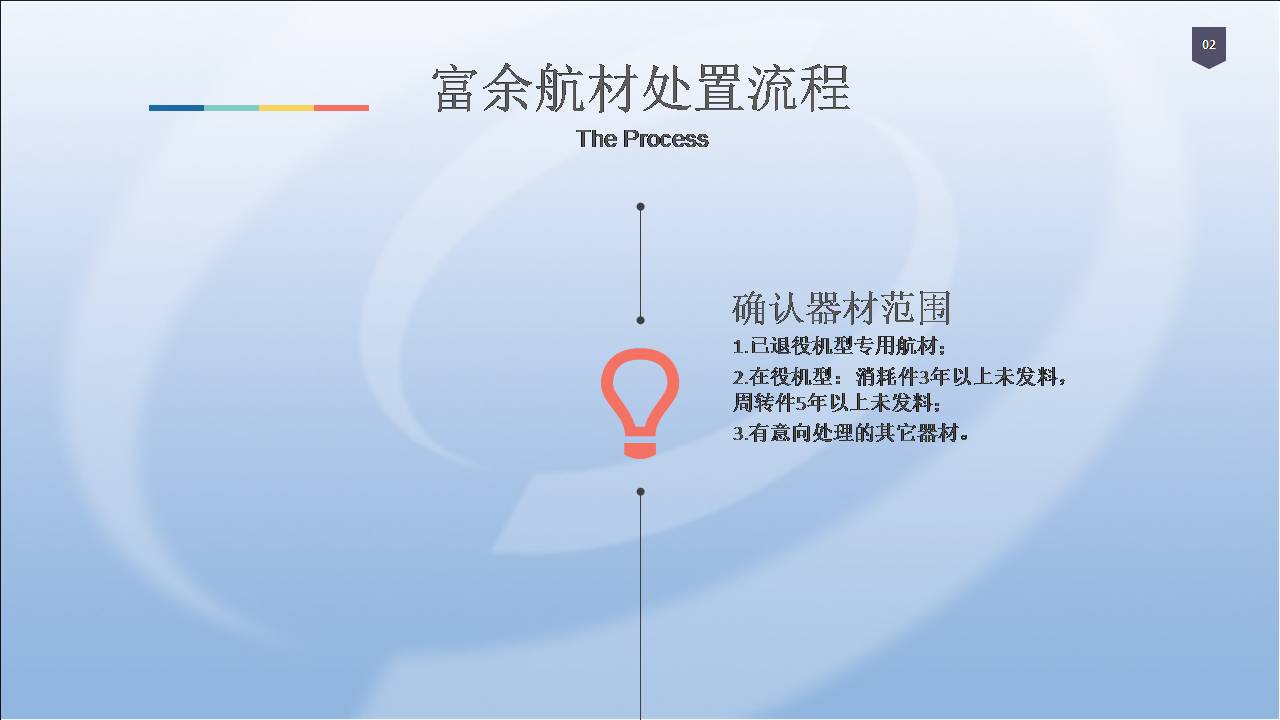 02

富余航材处置流程

The Process

确认器材范围

1.已退役机型专用航材；

2.在役机型：消耗件3年以上未发料，周转件5年以上未发料；

3.有意向处理的其它器材。